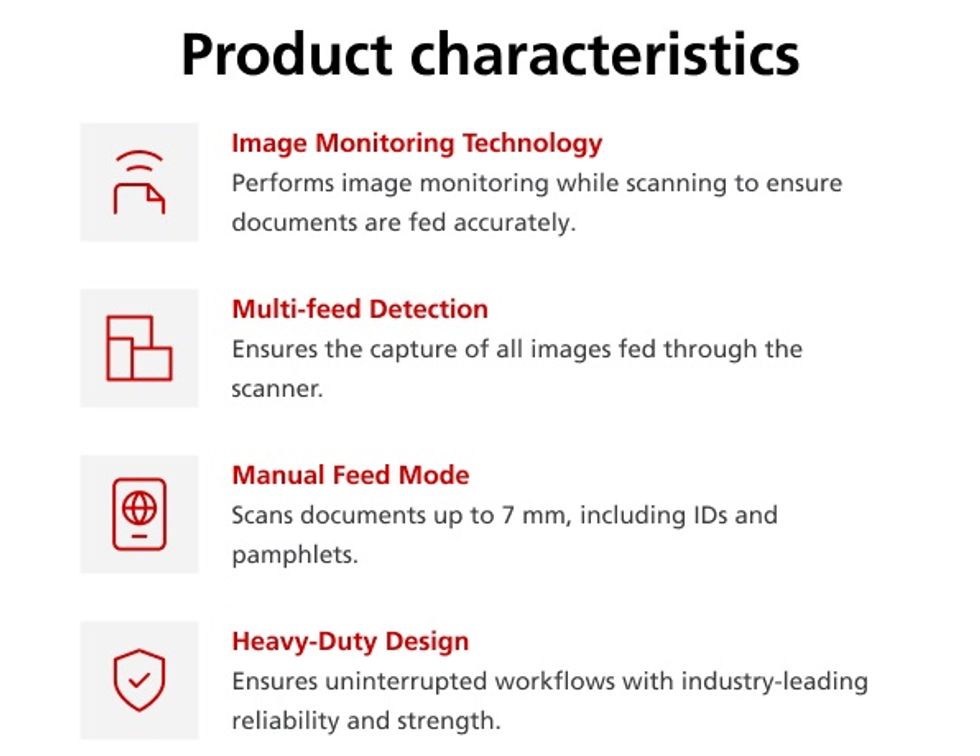 Product characteristics

Image Monitoring Technology
Performs image monitoring while scanning to ensure documents are fed accurately.

Multi-feed Detection
Ensures the capture of all images fed through the scanner.

Manual Feed Mode
Scans documents up to 7 mm, including IDs and pamphlets.

Heavy-Duty Design
Ensures uninterrupted workflows with industry-leading reliability and strength.